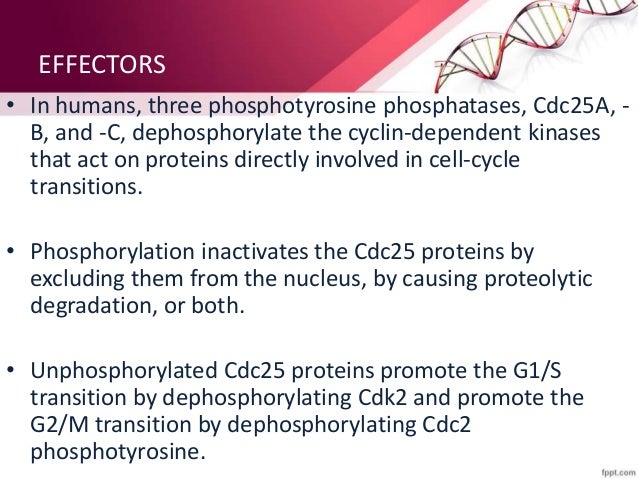 EFFECTORS

• In humans, three phosphotyrosine phosphatases, Cdc25A, -B, and -C, dephosphorylate the cyclin-dependent kinases that act on proteins directly involved in cell-cycle transitions.

• Phosphorylation inactivates the Cdc25 proteins by excluding them from the nucleus, by causing proteolytic degradation, or both.

• Unphosphorylated Cdc25 proteins promote the G1/S transition by dephosphorylating Cdk2 and promote the G2/M transition by dephosphorylating Cdc2 phosphotyrosine.

fppt.com